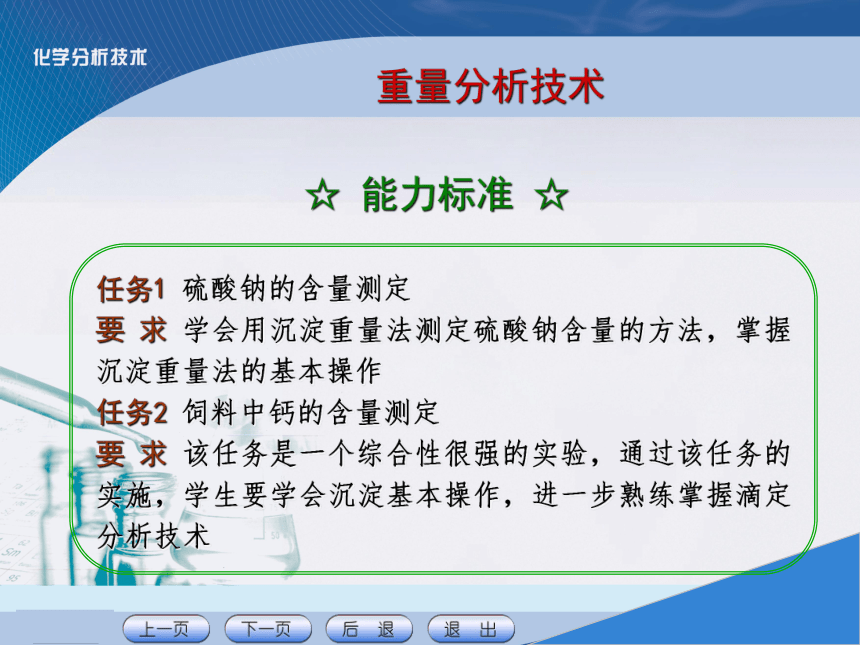 化学分析技术

重量分析技术

☆ 能力标准 ☆

任务1 硫酸钠的含量测定
要 求 学会用沉淀重量法测定硫酸钠含量的方法，掌握沉淀重量法的基本操作
任务2 饲料中钙的含量测定
要 求 该任务是一个综合性很强的实验，通过该任务的实施，学生要学会沉淀基本操作，进一步熟练掌握滴定分析技术

上一页 下一页 后 退 退 出